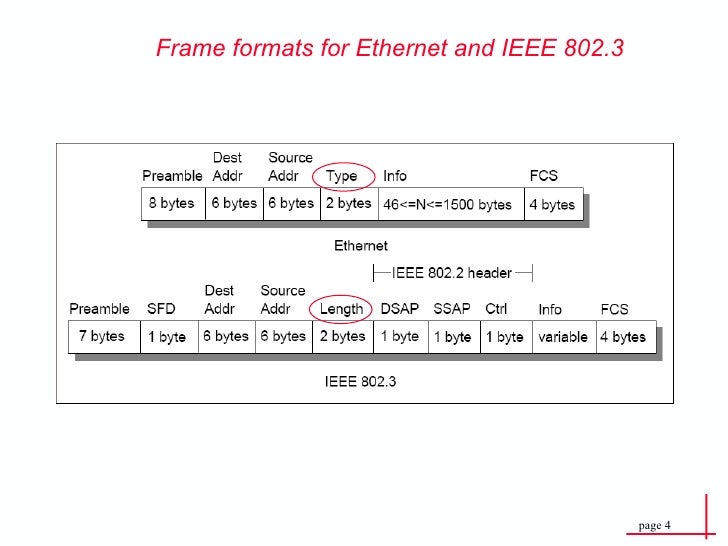 Frame formats for Ethernet and IEEE 802.3

| Preamble | Dest Addr | Source Addr | Type | Info | FCS |
|---|---|---|---|---|---|
| 8 bytes | 6 bytes | 6 bytes | 2 bytes | 46<=N<=1500 bytes | 4 bytes |

Ethernet

IEEE 802.2 header

| Preamble | SFD | Dest Addr | Source Addr | Length | DSAP | SSAP | Ctrl | Info | FCS |
|---|---|---|---|---|---|---|---|---|---|
| 7 bytes | 1 byte | 6 bytes | 6 bytes | 2 bytes | 1 byte | 1 byte | 1 byte | variable | 4 bytes |

IEEE 802.3

page 4